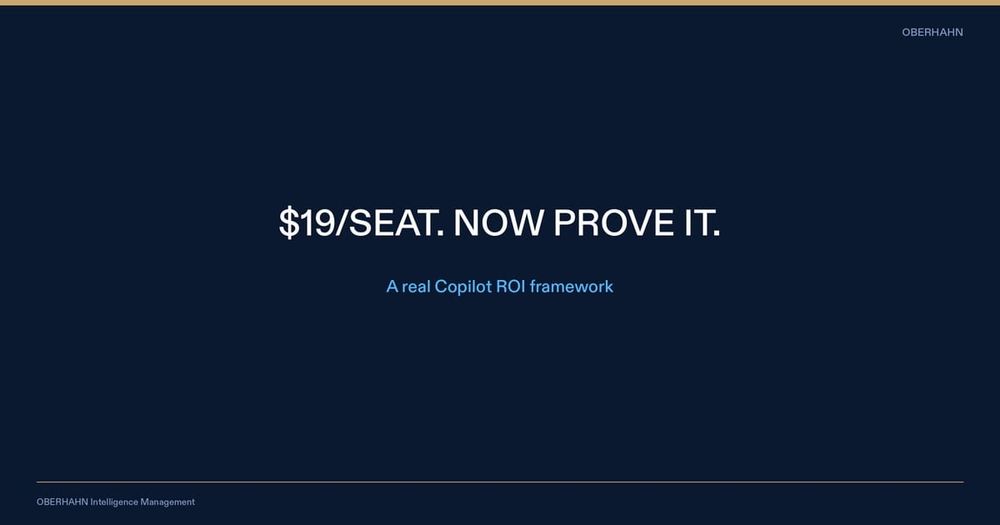 OBERHAHN

\$19/SEAT. NOW PROVE IT.

A real Copilot ROI framework

OBERHAHN Intelligence Management